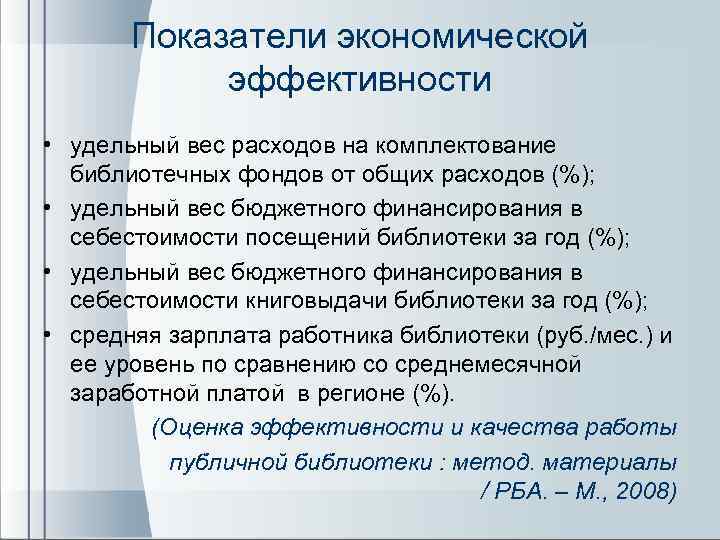 Показатели экономической эффективности

• удельный вес расходов на комплектование библиотечных фондов от общих расходов (%);
• удельный вес бюджетного финансирования в себестоимости посещений библиотеки за год (%);
• удельный вес бюджетного финансирования в себестоимости книговыдачи библиотеки за год (%);
• средняя зарплата работника библиотеки (руб./мес.) и ее уровень по сравнению со среднемесячной заработной платой в регионе (%).

(Оценка эффективности и качества работы публичной библиотеки : метод. материалы / РБА. – М., 2008)